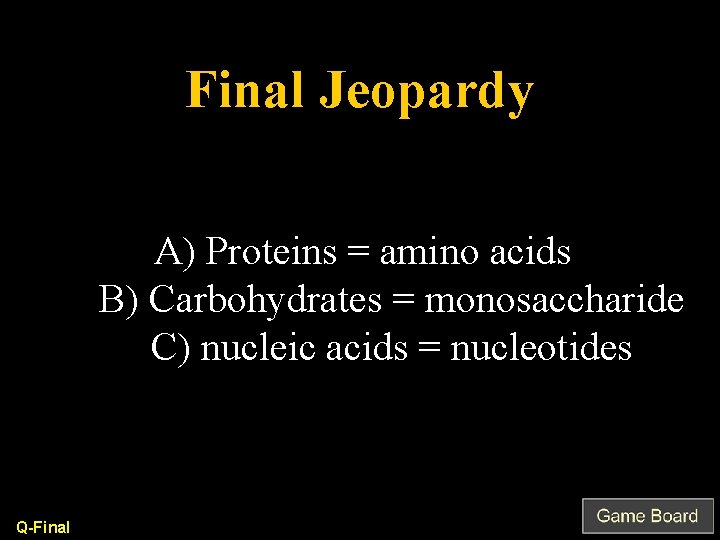 Final Jeopardy

A) Proteins = amino acids
B) Carbohydrates = monosaccharide
C) nucleic acids = nucleotides

Q-Final

Game Board